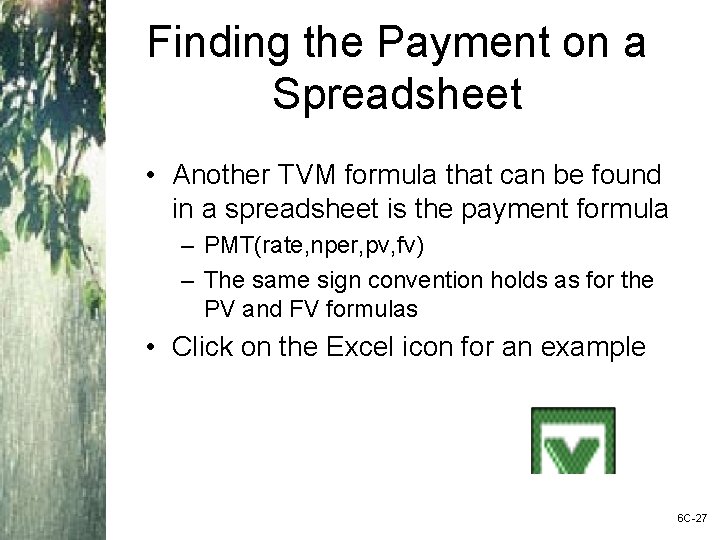 Finding the Payment on a Spreadsheet

• Another TVM formula that can be found in a spreadsheet is the payment formula
– PMT(rate,nper,pv,fv)
– The same sign convention holds as for the PV and FV formulas
• Click on the Excel icon for an example

6C-27